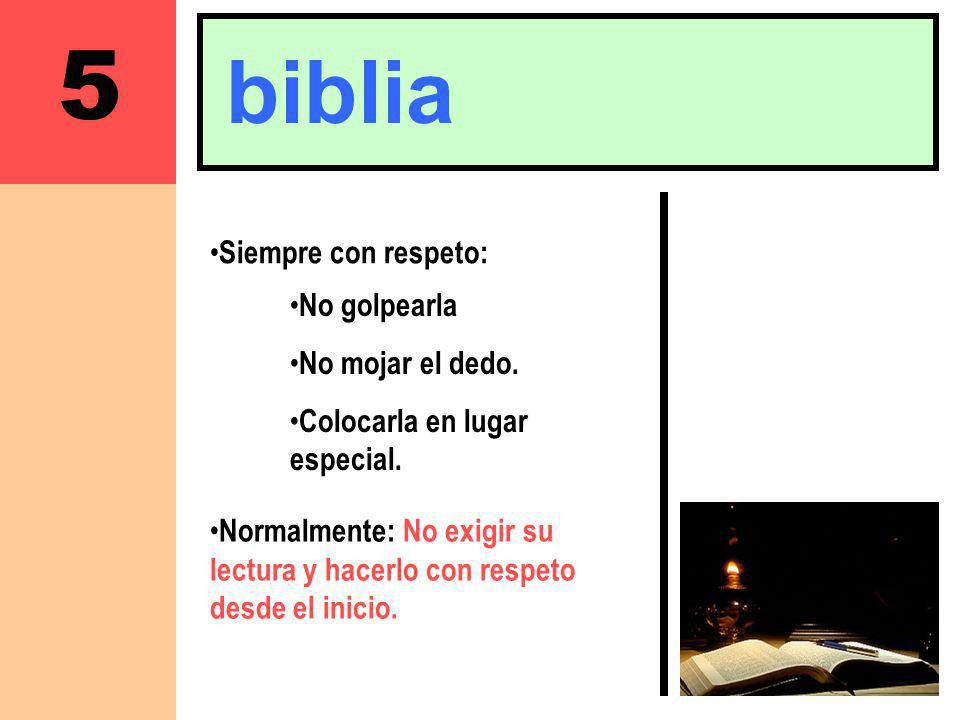 5

biblia

•Siempre con respeto:

•No golpearla

•No mojar el dedo.

•Colocarla en lugar especial.

•Normalmente: No exigir su lectura y hacerlo con respeto desde el inicio.